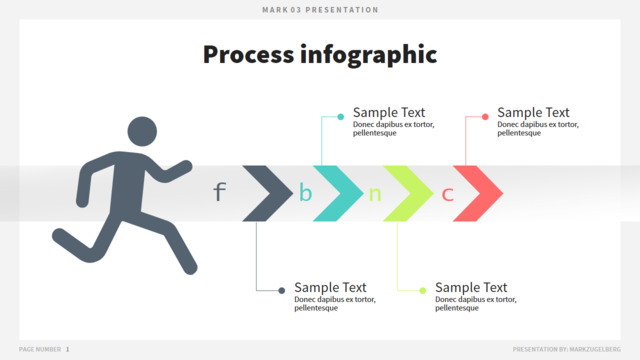 MARK 03 PRESENTATION

Process infographic

Sample Text
Donec dapibus ex tortor, pellentesque

Sample Text
Donec dapibus ex tortor, pellentesque

f b n c

Sample Text
Donec dapibus ex tortor, pellentesque

Sample Text
Donec dapibus ex tortor, pellentesque

PAGE NUMBER 1

PRESENTATION BY: MARKZUGELBERG